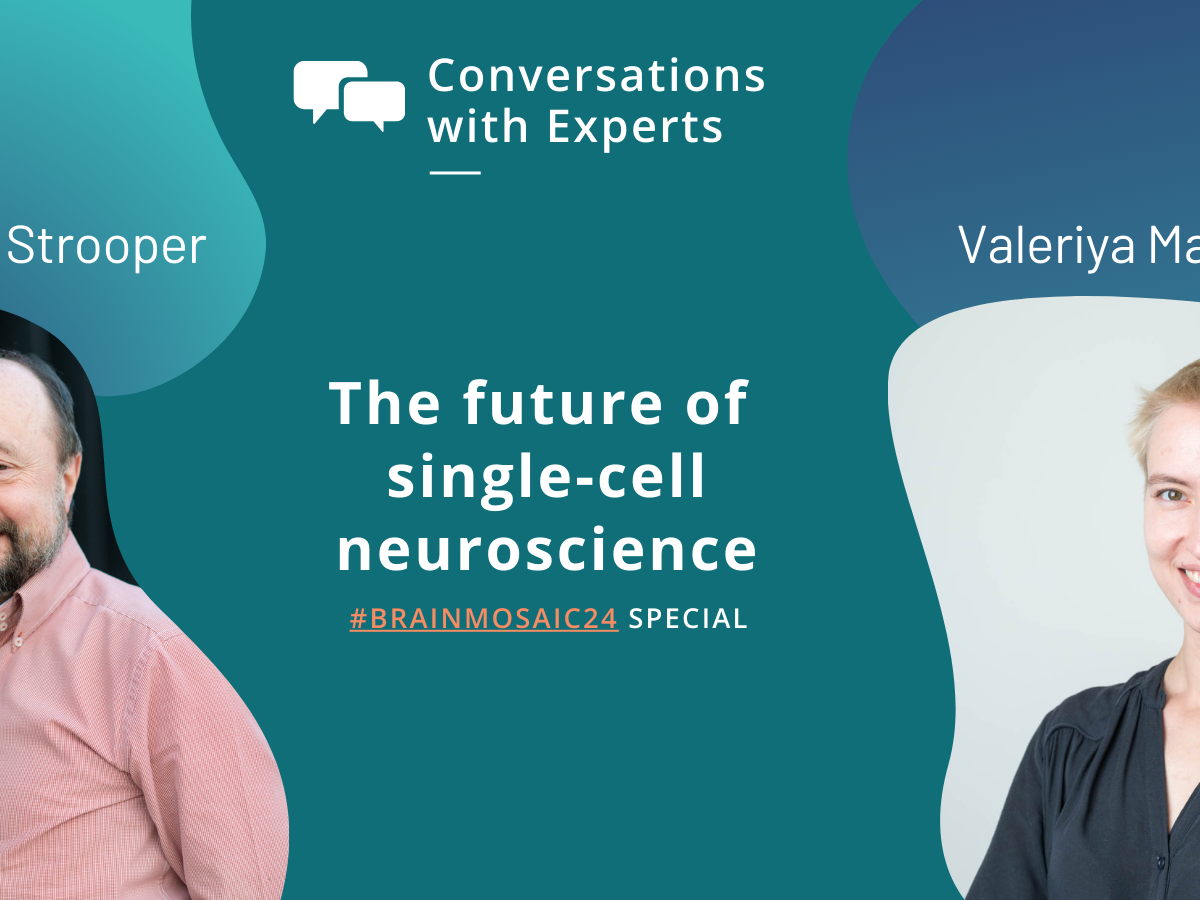 Conversations with Experts

Strooper

Valeriya Ma

The future of single-cell neuroscience

#BRAINMOSAIC24 SPECIAL